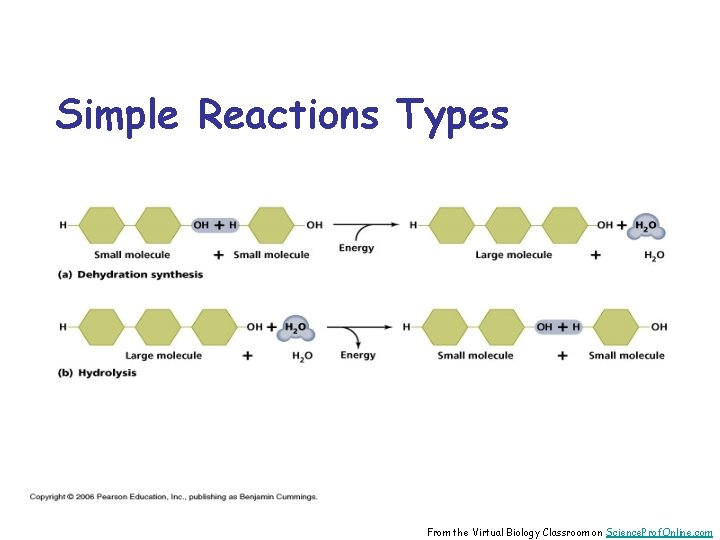 Simple Reactions Types

H OH + H OH Energy H OH + $H_2O$

Small molecule + Small molecule Large molecule + $H_2O$

(a) Dehydration synthesis

H OH + $H_2O$ Energy H OH + H OH

Large molecule + $H_2O$ Small molecule + Small molecule

(b) Hydrolysis

Copyright © 2006 Pearson Education, Inc., publishing as Benjamin Cummings.

From the Virtual Biology Classroom on ScienceProfOnline.com